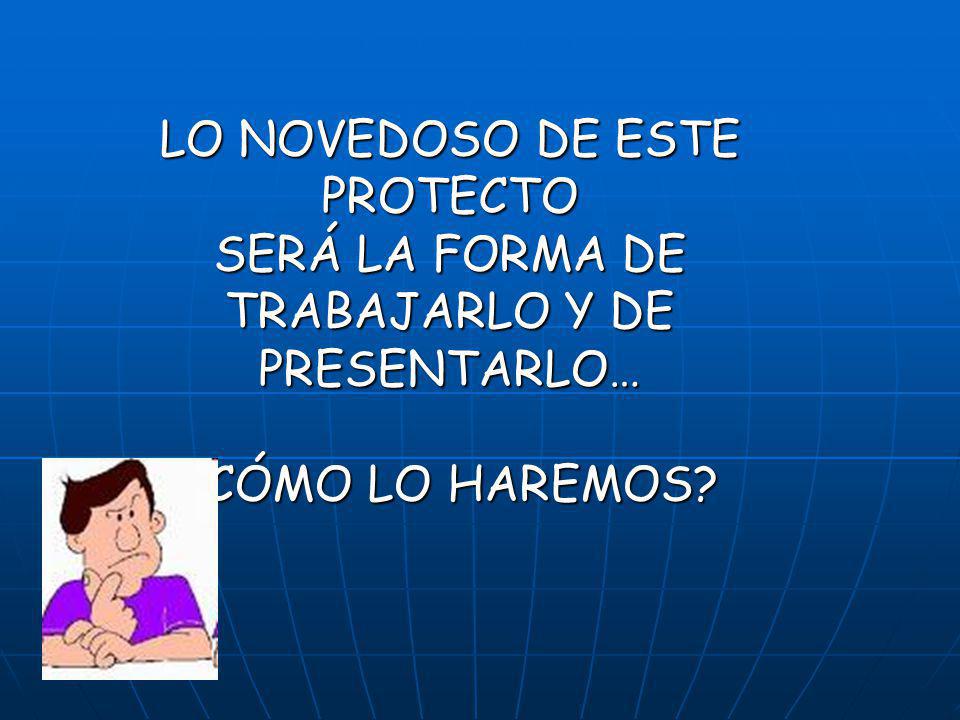 LO NOVEDOSO DE ESTE PROTECTO
SERÁ LA FORMA DE TRABAJARLO Y DE PRESENTARLO…

CÓMO LO HAREMOS?